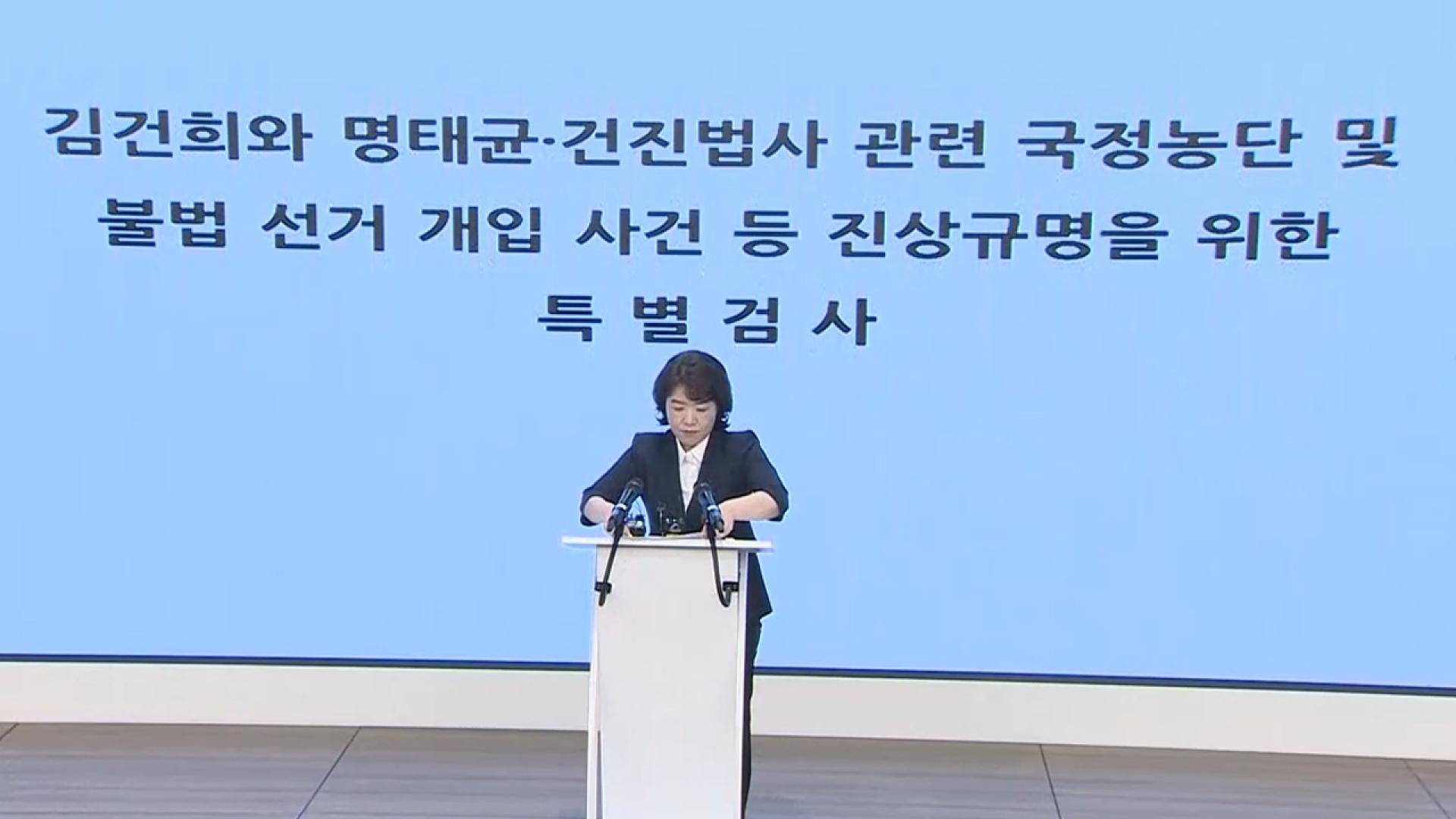 김건희와 명태균·건진법사 관련 국정농단 및 불법 선거 개입 사건 등 진상규명을 위한 특별검사